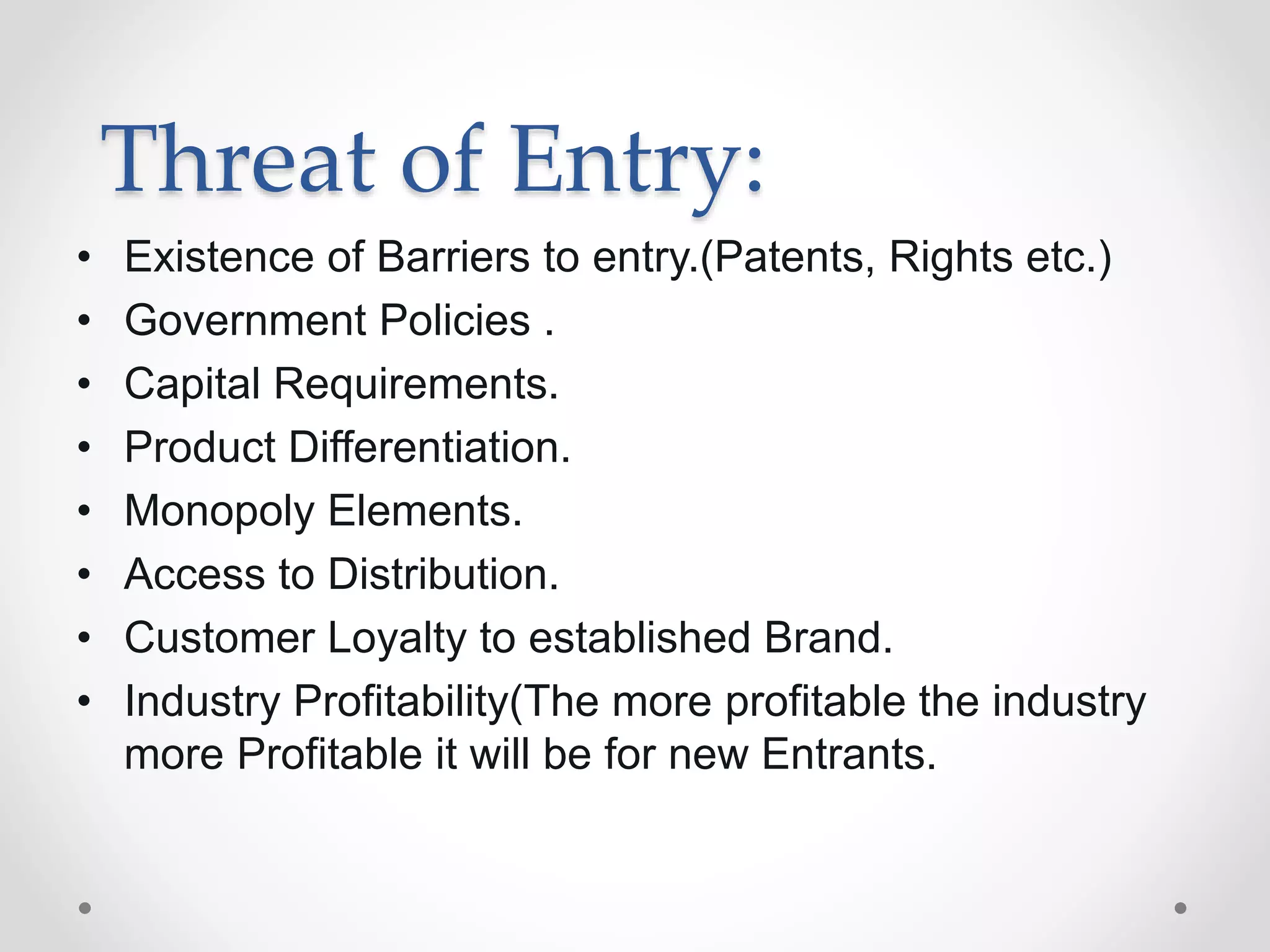 Threat of Entry:

• Existence of Barriers to entry.(Patents, Rights etc.)
• Government Policies .
• Capital Requirements.
• Product Differentiation.
• Monopoly Elements.
• Access to Distribution.
• Customer Loyalty to established Brand.
• Industry Profitability(The more profitable the industry more Profitable it will be for new Entrants.